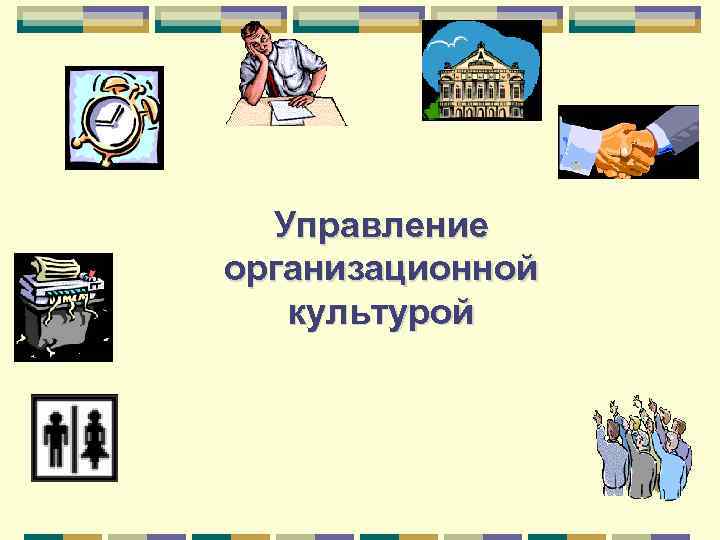 Управление организационной культурой